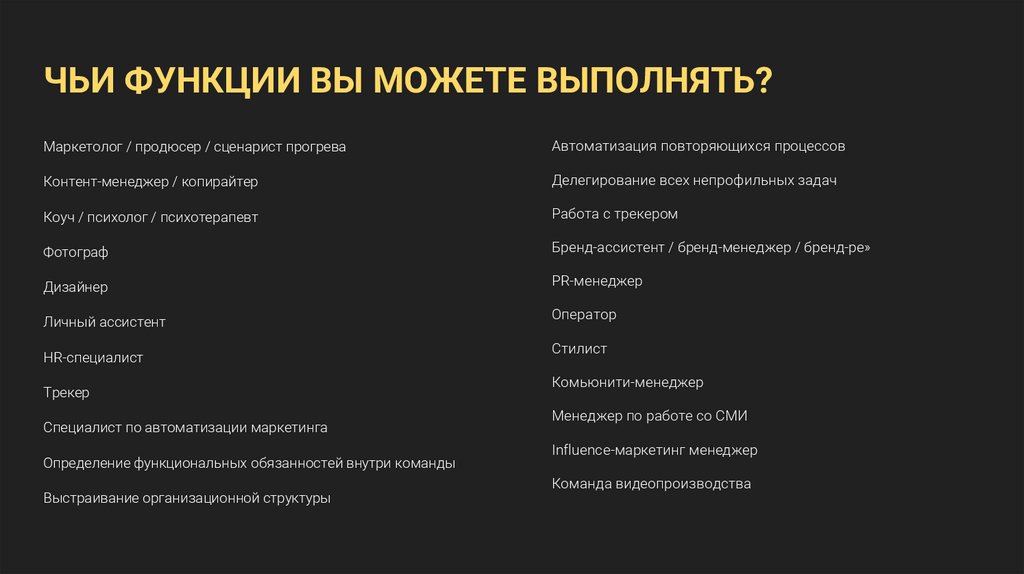 ЧЬИ ФУНКЦИИ ВЫ МОЖЕТЕ ВЫПОЛНЯТЬ?

Маркетолог / продюсер / сценарист прогрева

Контент-менеджер / копирайтер

Коуч / психолог / психотерапевт

Фотограф

Дизайнер

Личный ассистент

HR-специалист

Трекер

Специалист по автоматизации маркетинга

Определение функциональных обязанностей внутри команды

Выстраивание организационной структуры

Автоматизация повторяющихся процессов

Делегирование всех непрофильных задач

Работа с трекером

Бренд-ассистент / бренд-менеджер / бренд-ре»

PR-менеджер

Оператор

Стилист

Комьюнити-менеджер

Менеджер по работе со СМИ

Influence-маркетинг менеджер

Команда видеопроизводства